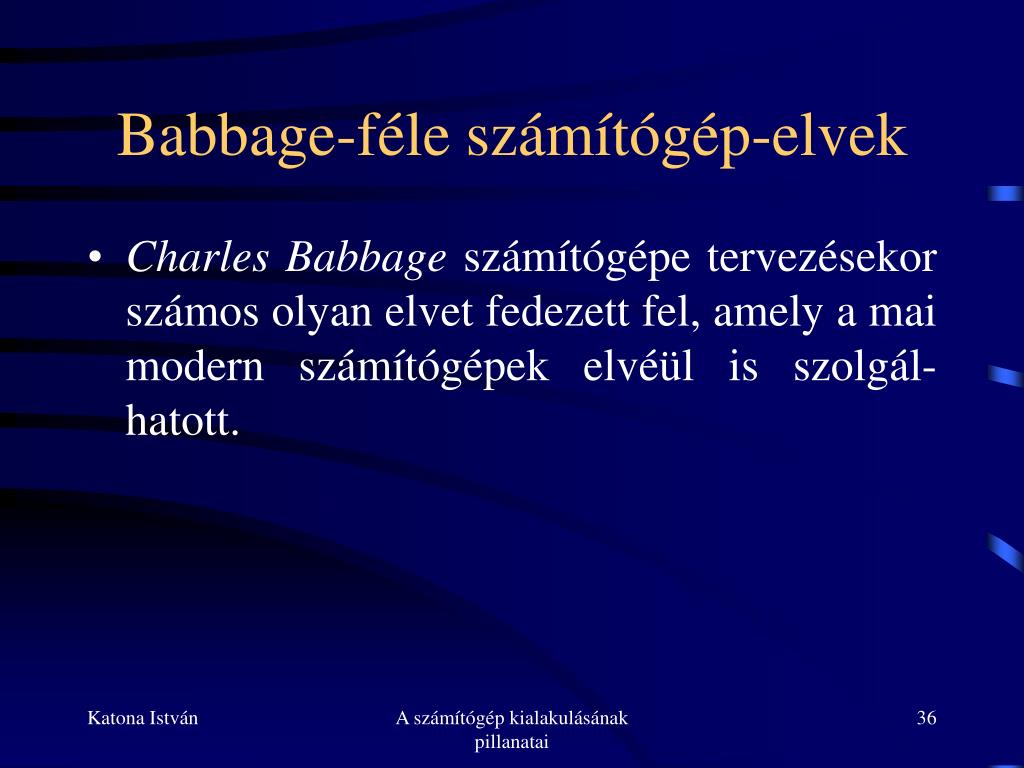 Babbage-féle számítógép-elvek

• Charles Babbage számítógépe tervezésekor számos olyan elvet fedezett fel, amely a mai modern számítógépek elvéül is szolgálhatott.

Katona István

A számítógép kialakulásának pillanatai

36